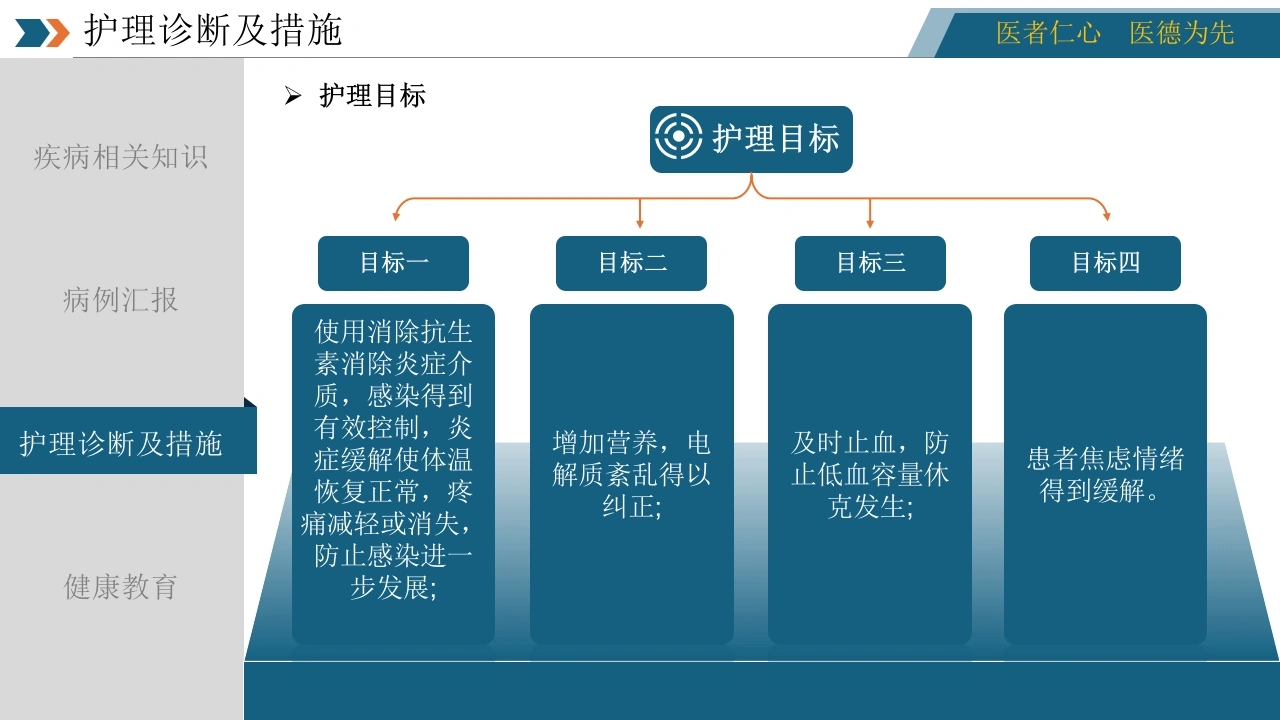 护理诊断及措施

医者仁心　医德为先

疾病相关知识

病例汇报

护理诊断及措施

健康教育

➢ 护理目标

护理目标

目标一

使用消除抗生素消除炎症介质，感染得到有效控制，炎症缓解使体温恢复正常，疼痛减轻或消失，防止感染进一步发展;

目标二

增加营养，电解质紊乱得以纠正;

目标三

及时止血，防止低血容量休克发生;

目标四

患者焦虑情绪得到缓解。